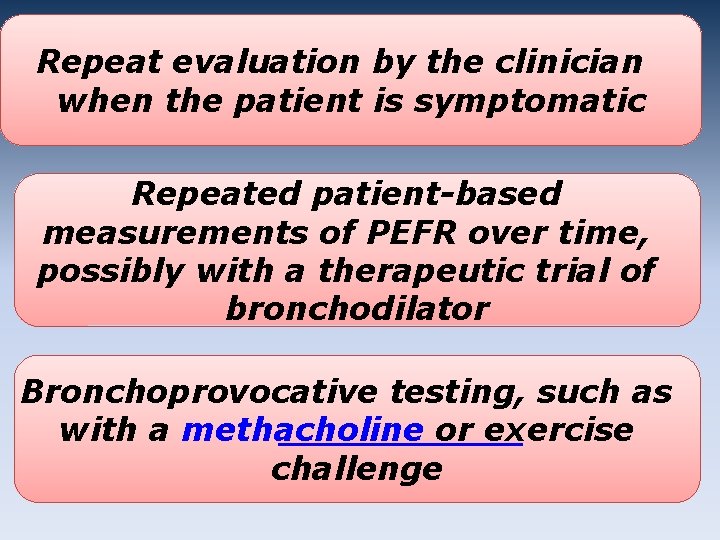 Repeat evaluation by the clinician when the patient is symptomatic

Repeated patient-based measurements of PEFR over time, possibly with a therapeutic trial of bronchodilator

Bronchoprovocative testing, such as with a methacholine or exercise challenge